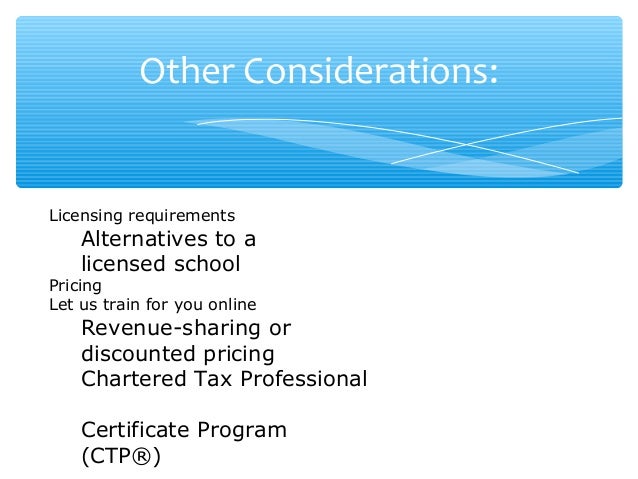 Other Considerations:

Licensing requirements

Alternatives to a licensed school

Pricing

Let us train for you online

Revenue-sharing or discounted pricing

Chartered Tax Professional

Certificate Program (CTP®)